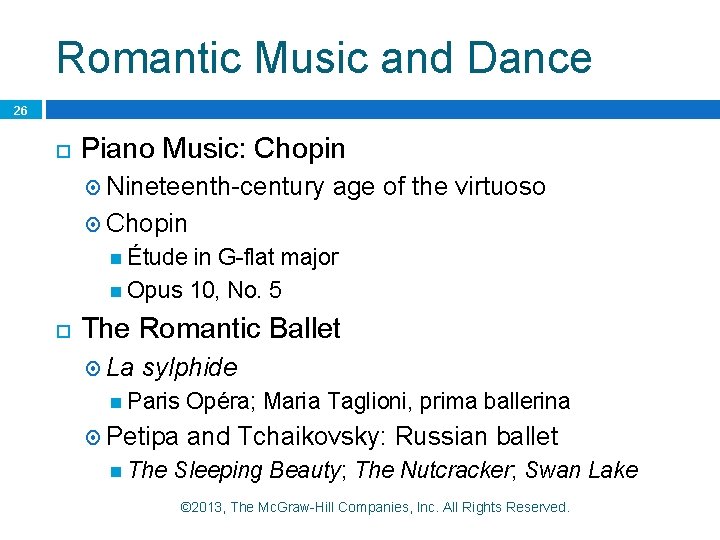 Romantic Music and Dance

26

Piano Music: Chopin

Nineteenth-century age of the virtuoso

Chopin

Étude in G-flat major

Opus 10, No. 5

The Romantic Ballet

La sylphide

Paris Opéra; Maria Taglioni, prima ballerina

Petipa and Tchaikovsky: Russian ballet

The Sleeping Beauty; The Nutcracker; Swan Lake

©2013, The McGraw-Hill Companies, Inc. All Rights Reserved.